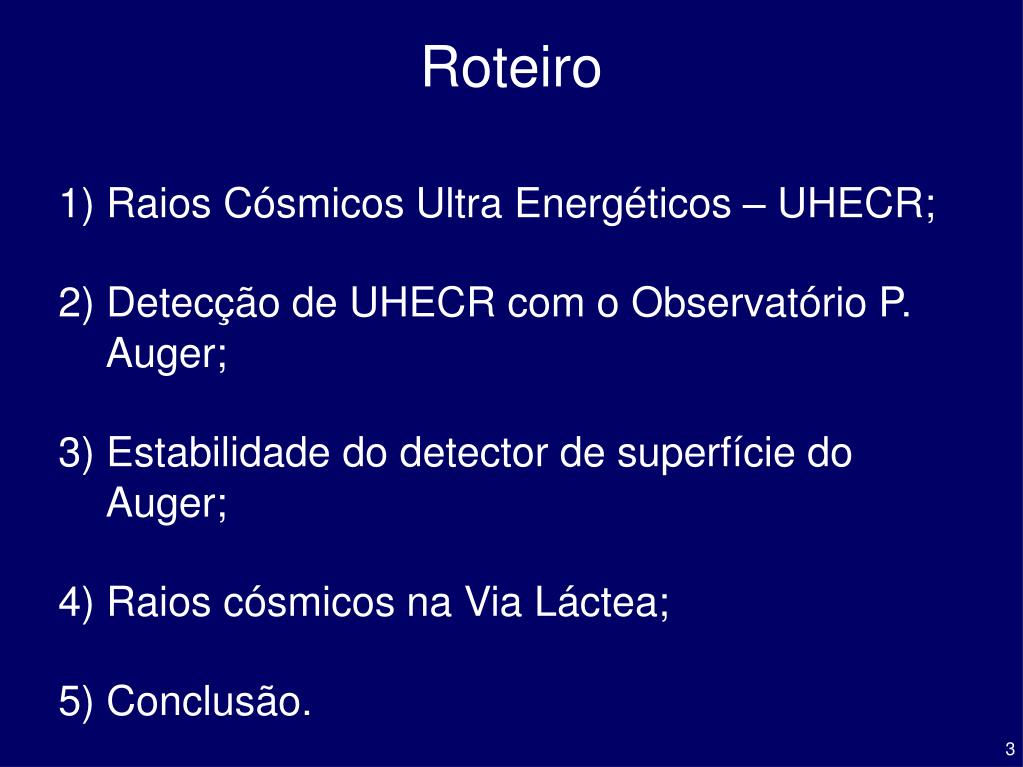 Roteiro

1) Raios Cósmicos Ultra Energéticos – UHECR;

2) Detecção de UHECR com o Observatório P. Auger;

3) Estabilidade do detector de superfície do Auger;

4) Raios cósmicos na Via Láctea;

5) Conclusão.

3